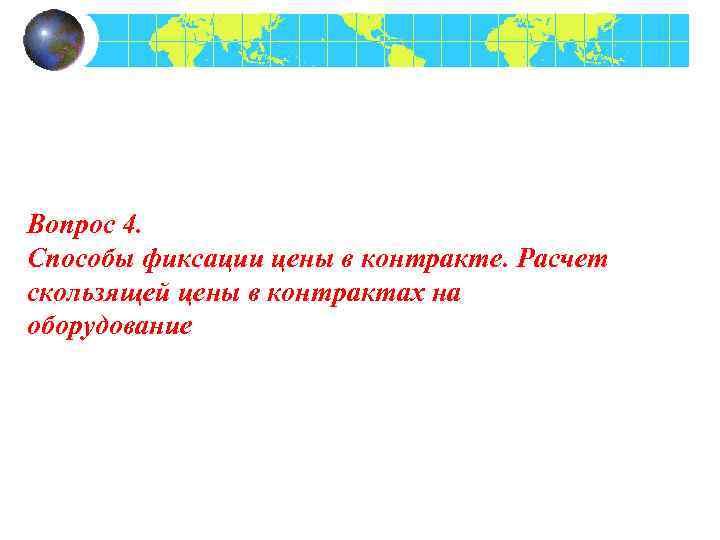 Вопрос 4.
Способы фиксации цены в контракте. Расчет скользящей цены в контрактах на оборудование